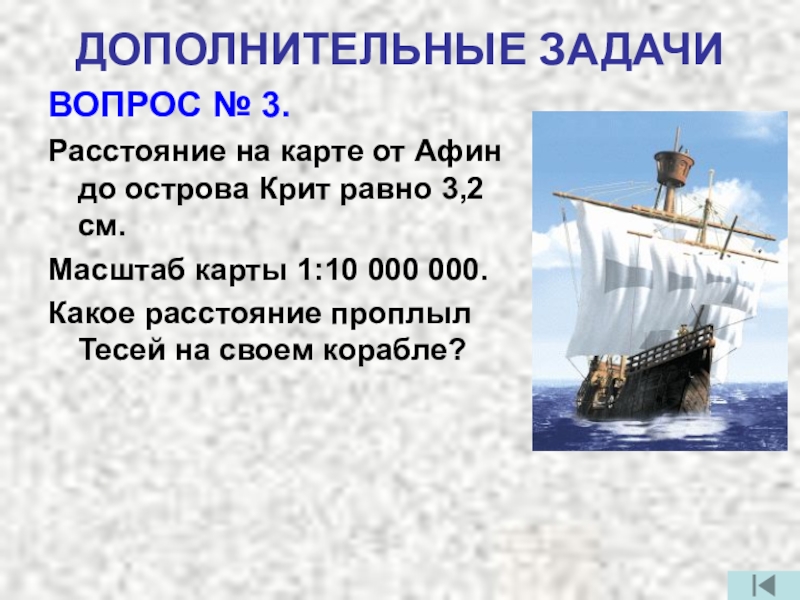 ДОПОЛНИТЕЛЬНЫЕ ЗАДАЧИ

ВОПРОС № 3.

Расстояние на карте от Афин до острова Крит равно 3,2 см.

Масштаб карты 1:10 000 000.

Какое расстояние проплыл Тесей на своем корабле?